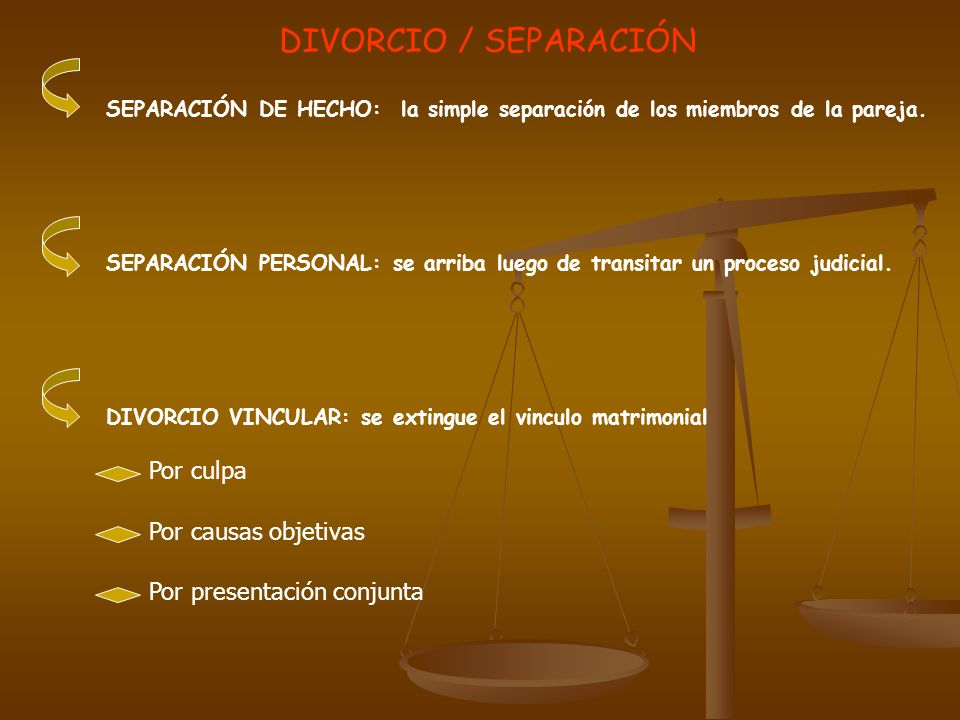 DIVORCIO / SEPARACIÓN

SEPARACIÓN DE HECHO: la simple separación de los miembros de la pareja.

SEPARACIÓN PERSONAL: se arriba luego de transitar un proceso judicial.

DIVORCIO VINCULAR: se extingue el vinculo matrimonial

Por culpa

Por causas objetivas

Por presentación conjunta